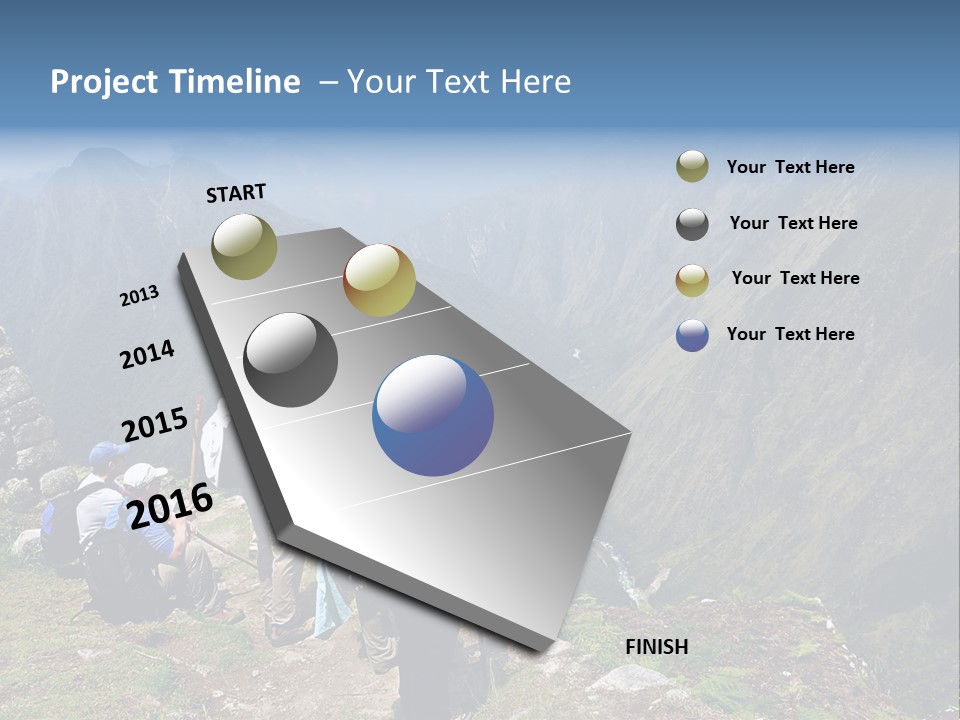 Project Timeline – Your Text Here

START

2013

2014

2015

2016

FINISH

Your Text Here

Your Text Here

Your Text Here

Your Text Here